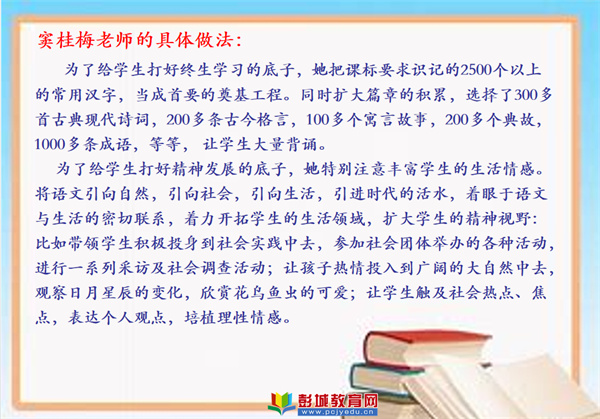 窦桂梅老师的具体做法:

为了给学生打好终生学习的底子，她把课标要求识记的2500个以上的常用汉字，当成首要的奠基工程。同时扩大篇章的积累，选择了300多首古典现代诗词，200多条古今格言，100多个寓言故事，200多个典故，1000多条成语，等等，让学生大量背诵。

为了给学生打好精神发展的底子，她特别注意丰富学生的生活情感。将语文引向自然，引向社会，引向生活，引进时代的活水，着眼于语文与生活的密切联系，着力开拓学生的生活领域，扩大学生的精神视野:比如带领学生积极投身到社会实践中去，参加社会团体举办的各种活动，进行一系列采访及社会调查活动；让孩子热情投入到广阔的大自然中去，观察日月星辰的变化，欣赏花鸟鱼虫的可爱；让学生触及社会热点、焦点，表达个人观点，培植理性情感。

彭城教育网
www.pcjyedu.cn